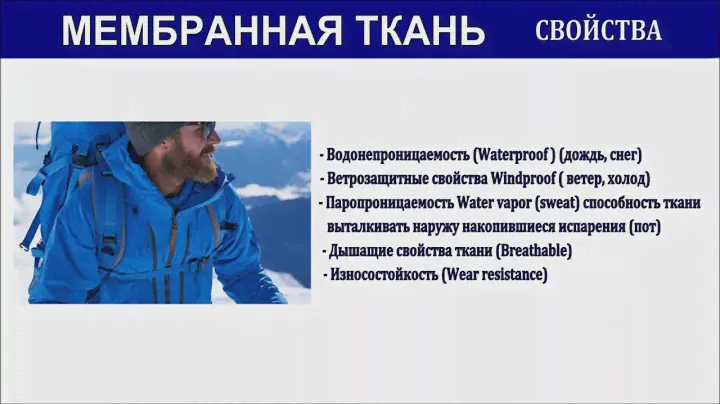 МЕМБРАННАЯ ТКАНЬ СВОЙСТВА

- Водонепроницаемость (Waterproof ) (дождь, снег)
- Ветрозащитные свойства Windproof ( ветер, холод)
- Паропроницаемость Water vapor (sweat) способность ткани выталкивать наружу накопившиеся испарения (пот)
- Дышащие свойства ткани (Breathable)
- Износостойкость (Wear resistance)